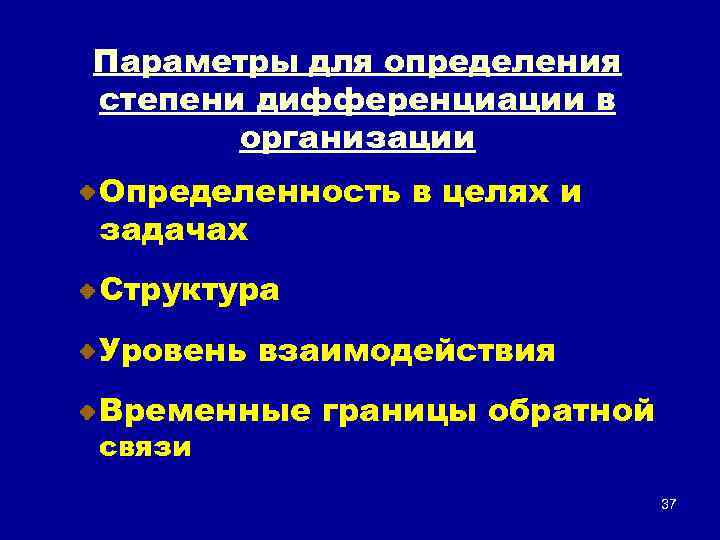 Параметры для определения степени дифференциации в организации

Определенность в целях и задачах

Структура

Уровень взаимодействия

Временные границы обратной связи

37